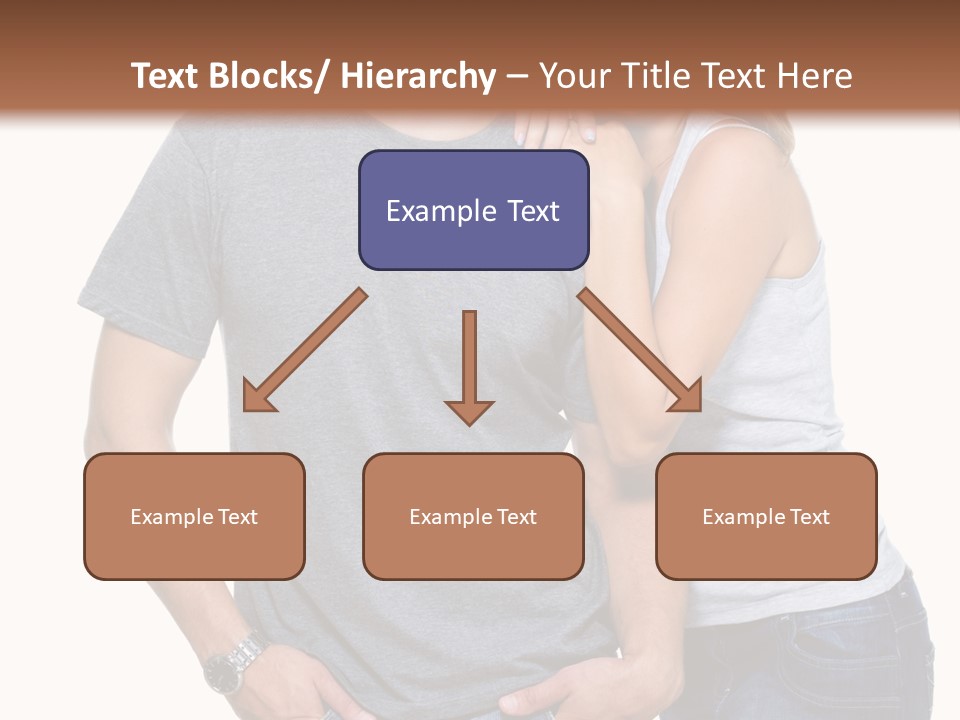 Text Blocks/ Hierarchy – Your Title Text Here

Example Text

Example Text

Example Text

Example Text